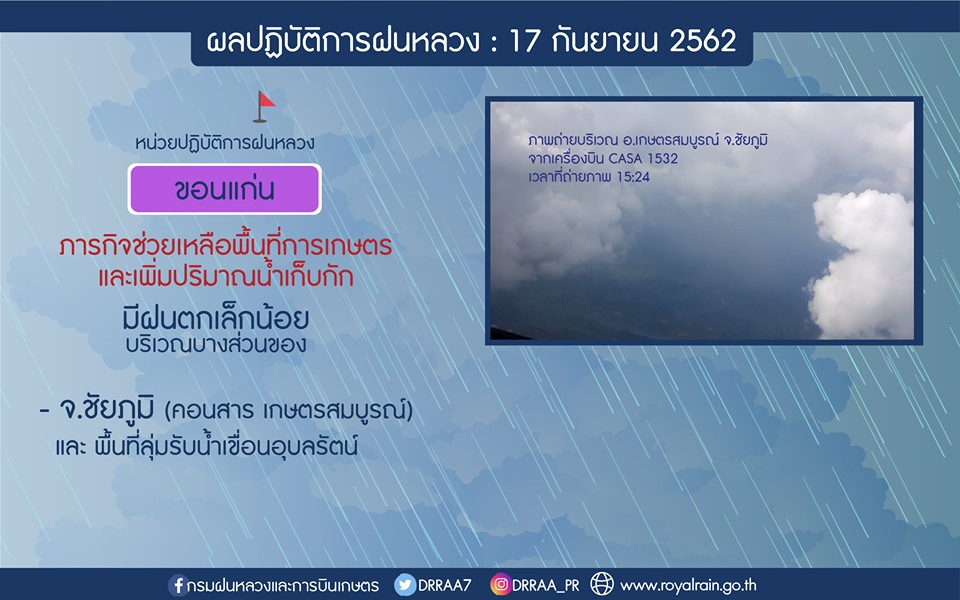 ผลปฏิบัติการฝนหลวง : 17 กันยายน 2562

หน่วยปฏิบัติการฝนหลวง

ขอนแก่น

ภารกิจช่วยเหลือพื้นที่การเกษตร และเพิ่มปริมาณน้ำเก็บกัก

มีฝนตกเล็กน้อย
บริเวณบางส่วนของ

- จ.ชัยภูมิ (คอนสาร เกษตรสมบูรณ์) และ พื้นที่ลุ่มรับน้ำเขื่อนอุบลรัตน์

ภาพถ่ายบริเวณ อ.เกษตรสมบูรณ์ จ.ชัยภูมิ
จากเครื่องบิน CASA 1532
เวลาที่ถ่ายภาพ 15:24

กรมฝนหลวงและการบินเกษตร DRRAA7 DRRAA_PR www.royalrain.go.th